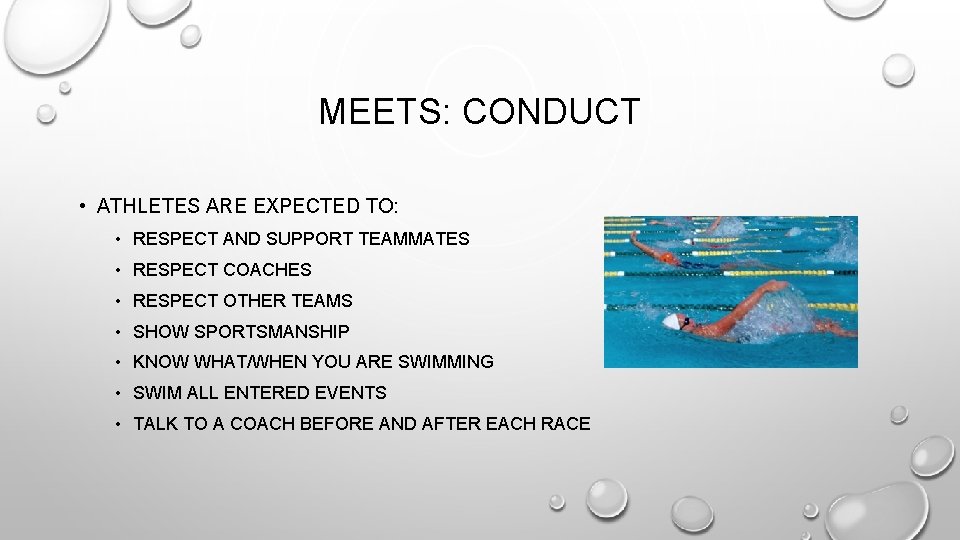 MEETS: CONDUCT

• ATHLETES ARE EXPECTED TO:
• RESPECT AND SUPPORT TEAMMATES
• RESPECT COACHES
• RESPECT OTHER TEAMS
• SHOW SPORTSMANSHIP
• KNOW WHAT/WHEN YOU ARE SWIMMING
• SWIM ALL ENTERED EVENTS
• TALK TO A COACH BEFORE AND AFTER EACH RACE